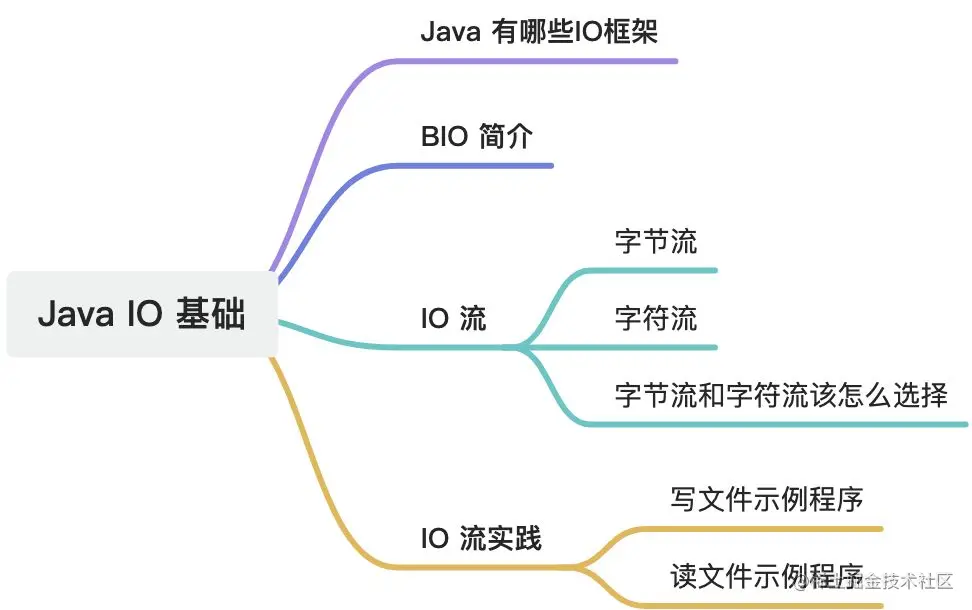 Java IO 基础

Java 有哪些IO框架

BIO 简介

IO 流

字节流

字符流

字节流和字符流该怎么选择

IO 流实践

写文件示例程序

读文件示例程序

@稀土掘金技术社区